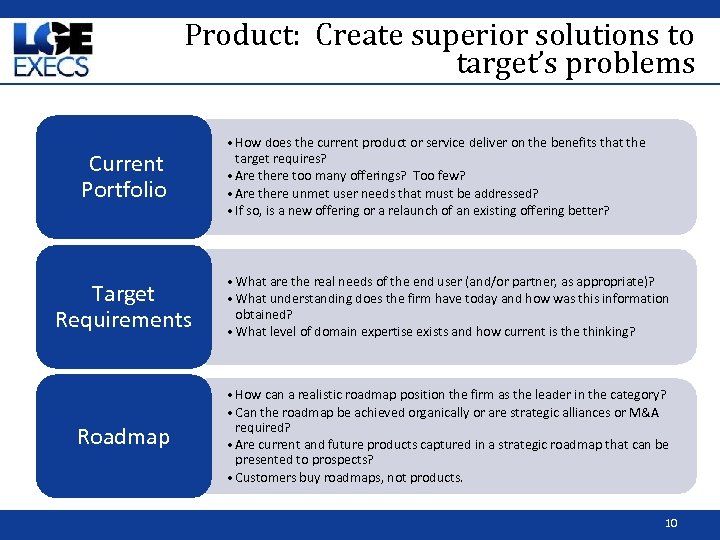 LGE EXECS

Product: Create superior solutions to target's problems

Current Portfolio

• How does the current product or service deliver on the benefits that the target requires?
• Are there too many offerings? Too few?
• Are there unmet user needs that must be addressed?
• If so, is a new offering or a relaunch of an existing offering better?

Target Requirements

• What are the real needs of the end user (and/or partner, as appropriate)?
• What understanding does the firm have today and how was this information obtained?
• What level of domain expertise exists and how current is the thinking?

Roadmap

• How can a realistic roadmap position the firm as the leader in the category?
• Can the roadmap be achieved organically or are strategic alliances or M&A required?
• Are current and future products captured in a strategic roadmap that can be presented to prospects?
• Customers buy roadmaps, not products.

10